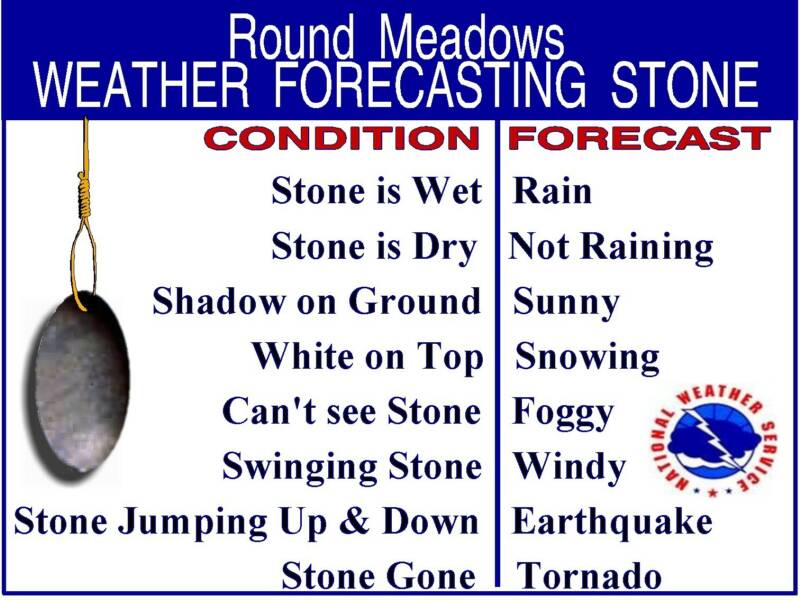 Round Meadows
WEATHER FORECASTING STONE

| CONDITION | FORECAST |
|---|---|
| Stone is Wet | Rain |
| Stone is Dry | Not Raining |
| Shadow on Ground | Sunny |
| White on Top | Snowing |
| Can't see Stone | Foggy |
| Swinging Stone | Windy |
| Stone Jumping Up & Down | Earthquake |
| Stone Gone | Tornado |

NATIONAL WEATHER SERVICE